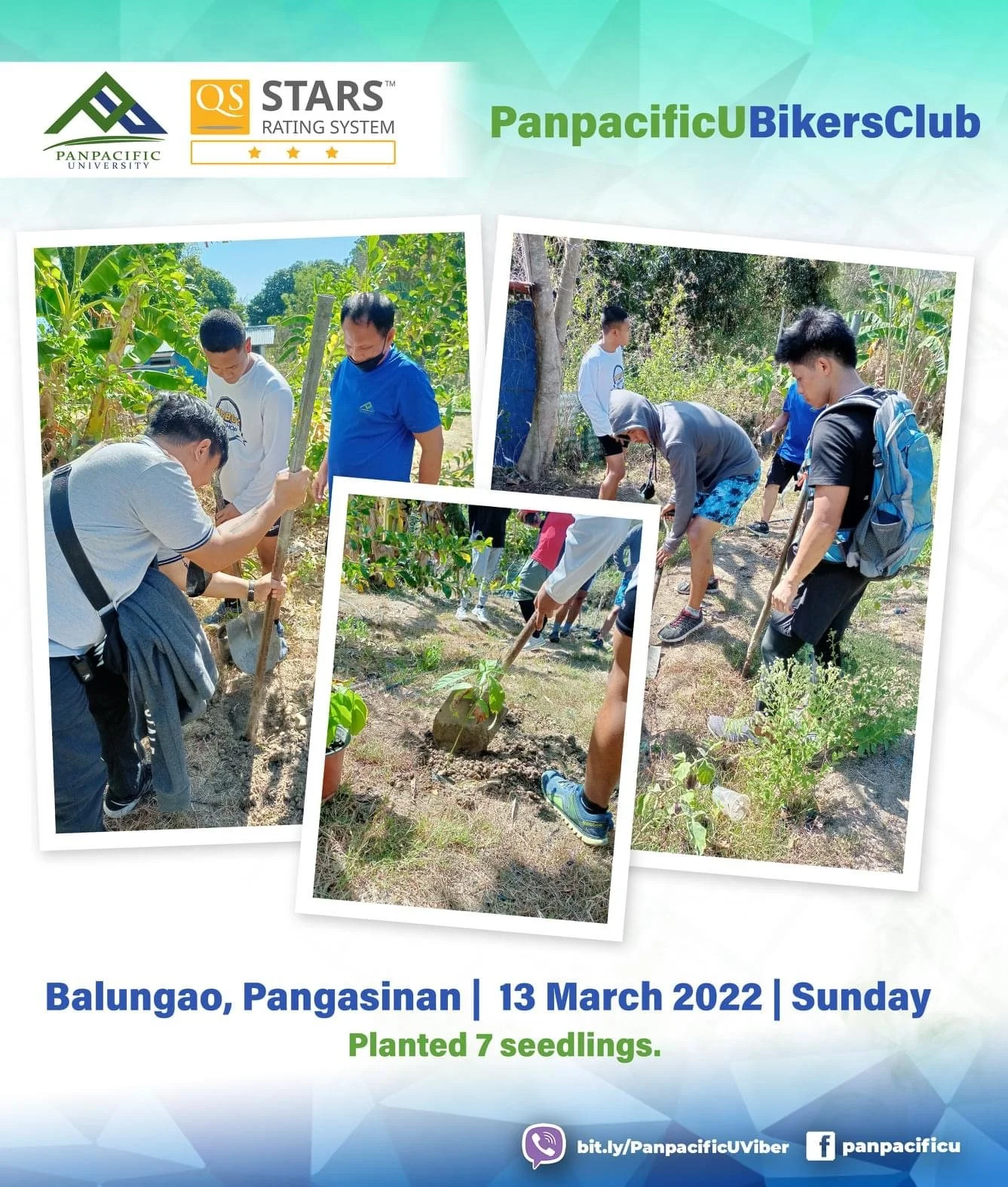 PANPACIFIC UNIVERSITY

QS STARS™ RATING SYSTEM

PanpacificUBikersClub

Balungao, Pangasinan | 13 March 2022 | Sunday

Planted 7 seedlings.

bit.ly/PanpacificUViber

panpacificu